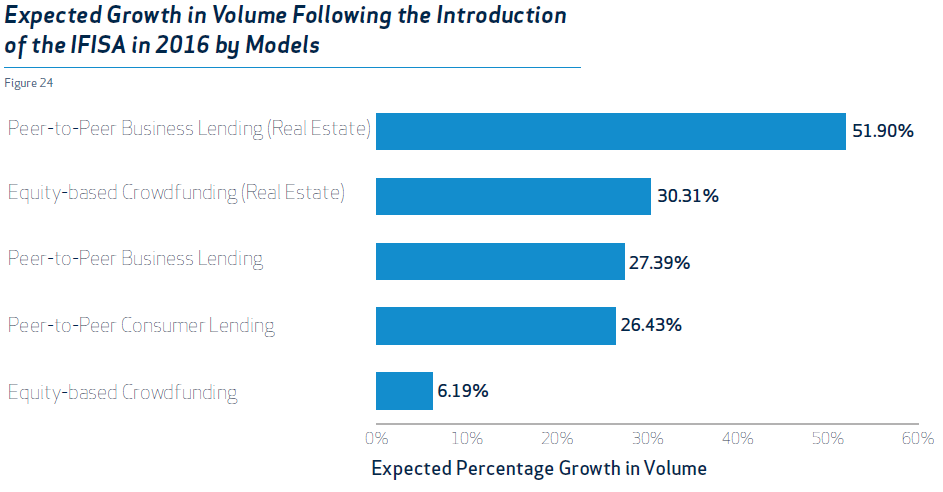 Expected Growth in Volume Following the Introduction of the IFISA in 2016 by Models

Figure 24

Peer-to-Peer Business Lending (Real Estate) 51.90%

Equity-based Crowdfunding (Real Estate) 30.31%

Peer-to-Peer Business Lending 27.39%

Peer-to-Peer Consumer Lending 26.43%

Equity-based Crowdfunding 6.19%

0% 10% 20% 30% 40% 50% 60%

Expected Percentage Growth in Volume